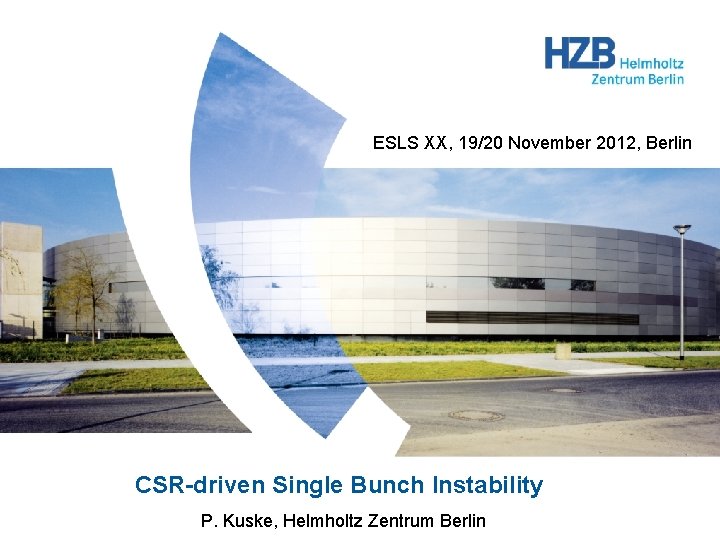 HZB Helmholtz Zentrum Berlin

ESLS XX, 19/20 November 2012, Berlin

CSR-driven Single Bunch Instability

P. Kuske, Helmholtz Zentrum Berlin